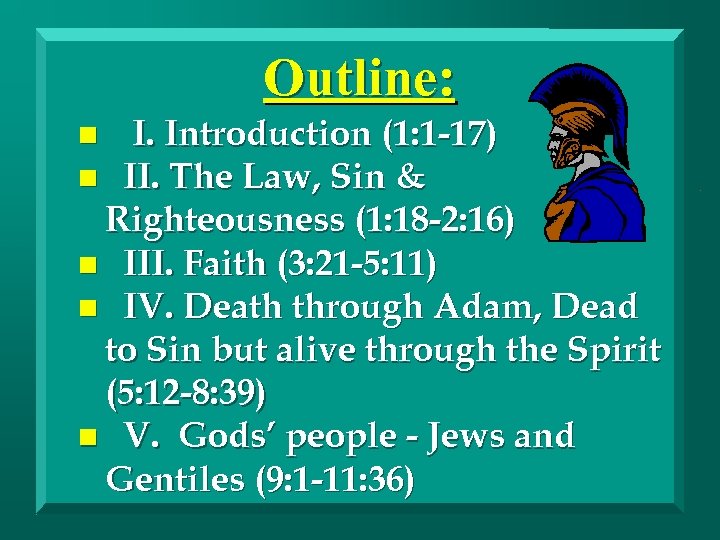 Outline:

I. Introduction (1:1-17)

II. The Law, Sin & Righteousness (1:18-2:16)

III. Faith (3:21-5:11)

IV. Death through Adam, Dead to Sin but alive through the Spirit (5:12-8:39)

V. Gods' people - Jews and Gentiles (9:1-11:36)